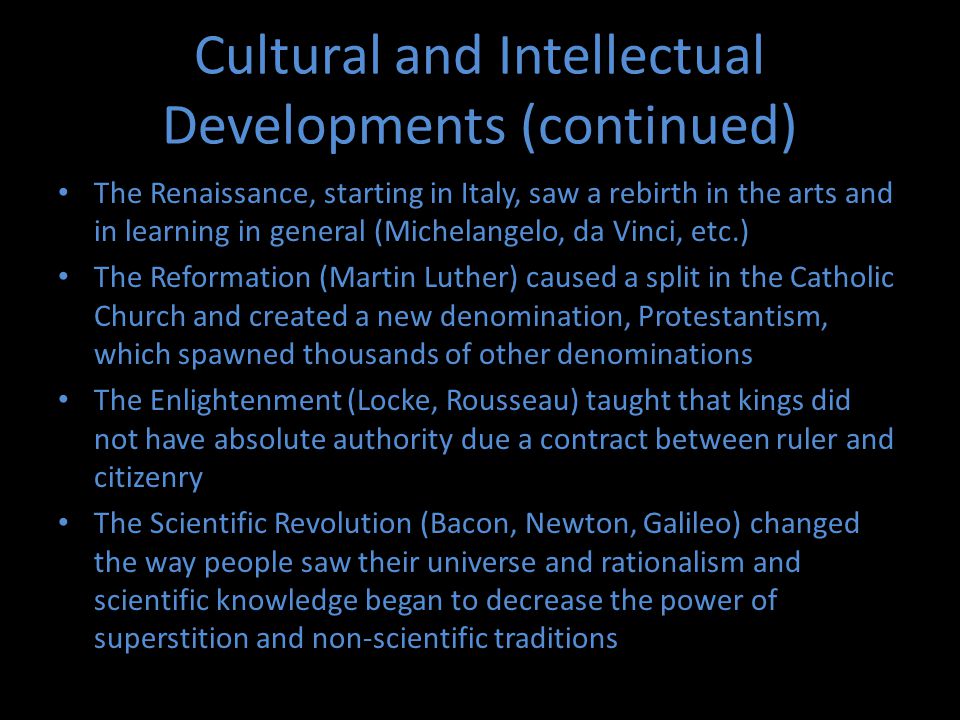 Cultural and Intellectual Developments (continued)

• The Renaissance, starting in Italy, saw a rebirth in the arts and in learning in general (Michelangelo, da Vinci, etc.)
• The Reformation (Martin Luther) caused a split in the Catholic Church and created a new denomination, Protestantism, which spawned thousands of other denominations
• The Enlightenment (Locke, Rousseau) taught that kings did not have absolute authority due a contract between ruler and citizenry
• The Scientific Revolution (Bacon, Newton, Galileo) changed the way people saw their universe and rationalism and scientific knowledge began to decrease the power of superstition and non-scientific traditions